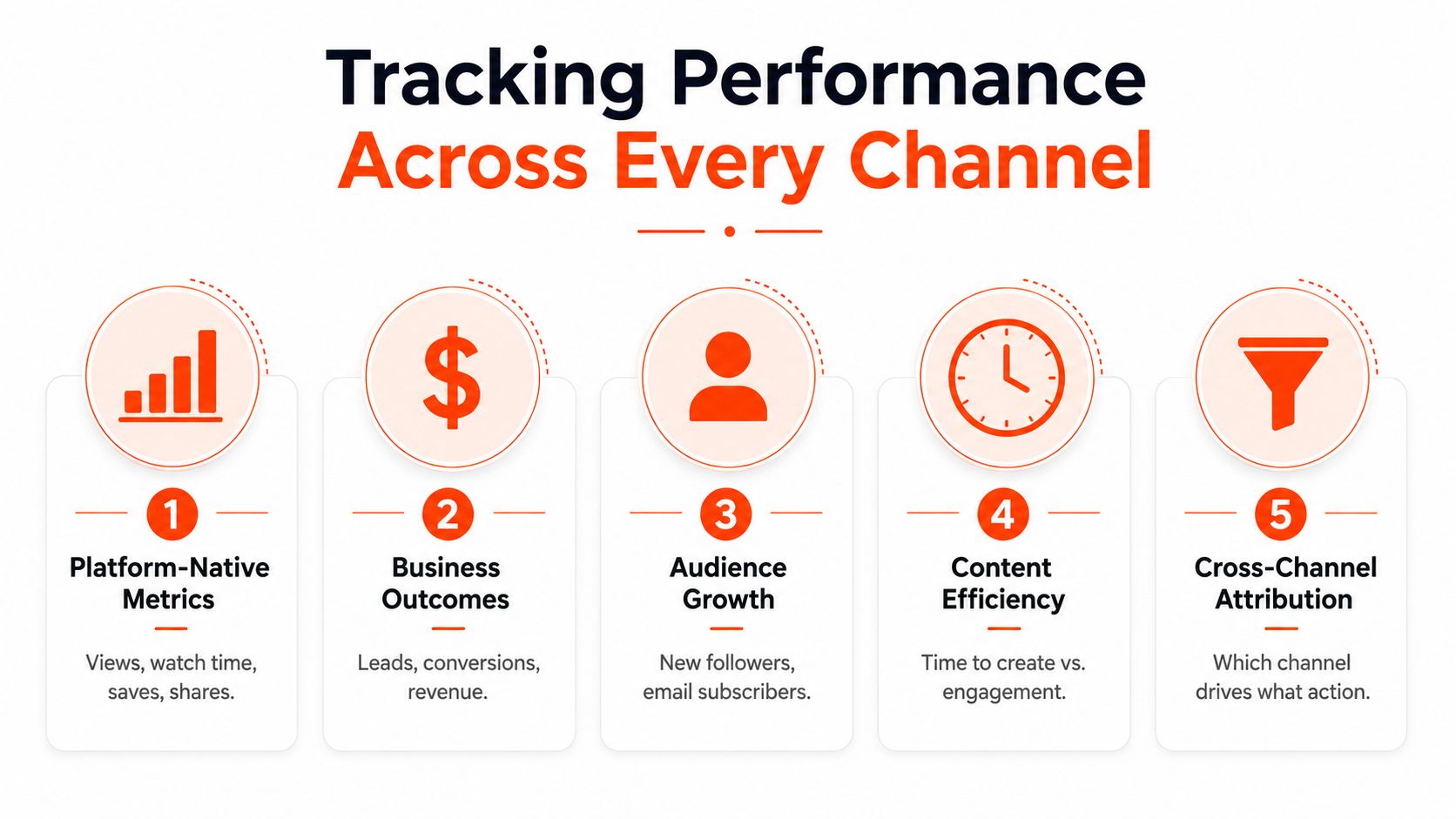 Tracking Performance
Across Every Channel

1
Platform-Native Metrics
Views, watch time, saves, shares.

2
Business Outcomes
Leads, conversions, revenue.

3
Audience Growth
New followers, email subscribers.

4
Content Efficiency
Time to create vs. engagement.

5
Cross-Channel Attribution
Which channel drives what action.